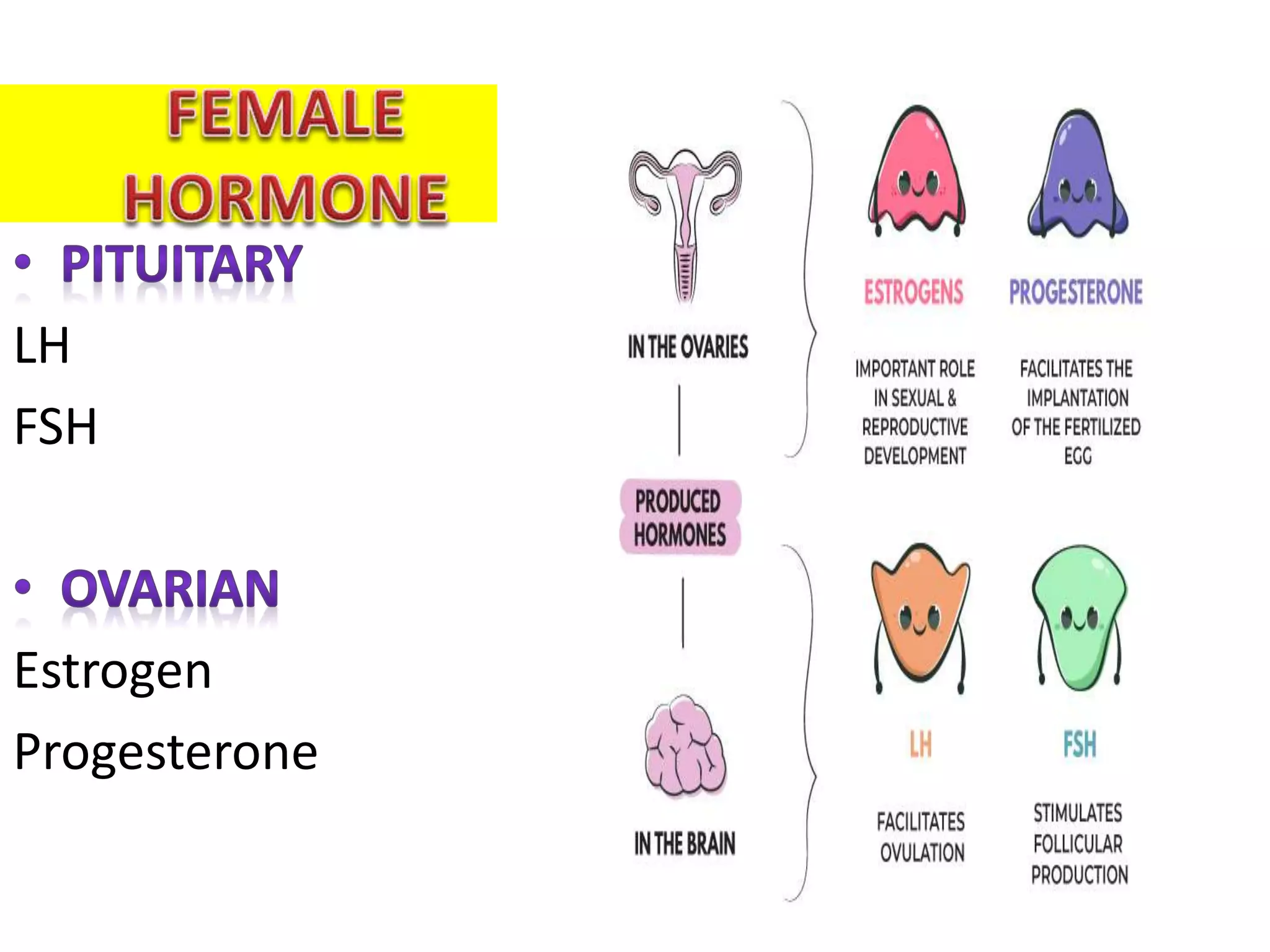 FEMALE HORMONE

• PITUITARY

LH

FSH

• OVARIAN

Estrogen

Progesterone

IN THE OVARIES

ESTROGENS

IMPORTANT ROLE IN SEXUAL & REPRODUCTIVE DEVELOPMENT

PROGESTERONE

FACILITATES THE IMPLANTATION OF THE FERTILIZED EGG

PRODUCED HORMONES

IN THE BRAIN

LH

FACILITATES OVULATION

FSH

STIMULATES FOLLICULAR PRODUCTION